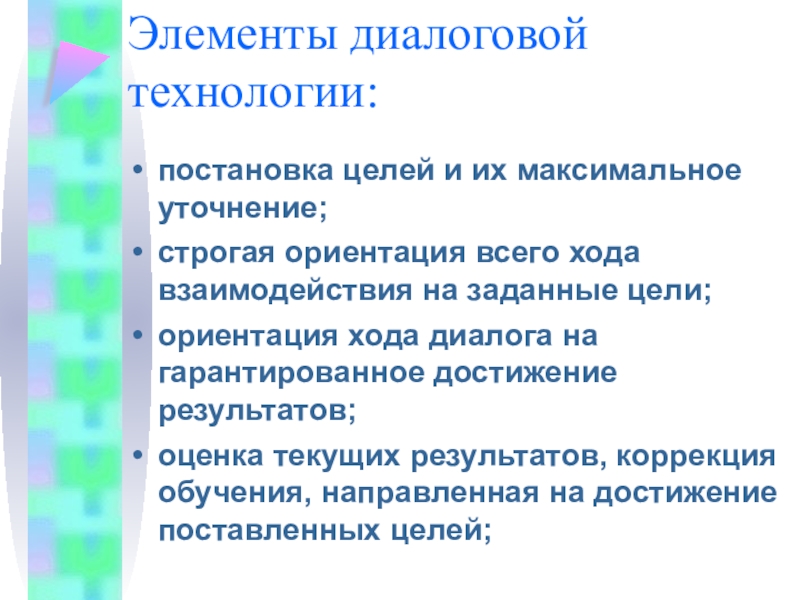 Элементы диалоговой технологии:

• постановка целей и их максимальное уточнение;
• строгая ориентация всего хода взаимодействия на заданные цели;
• ориентация хода диалога на гарантированное достижение результатов;
• оценка текущих результатов, коррекция обучения, направленная на достижение поставленных целей;